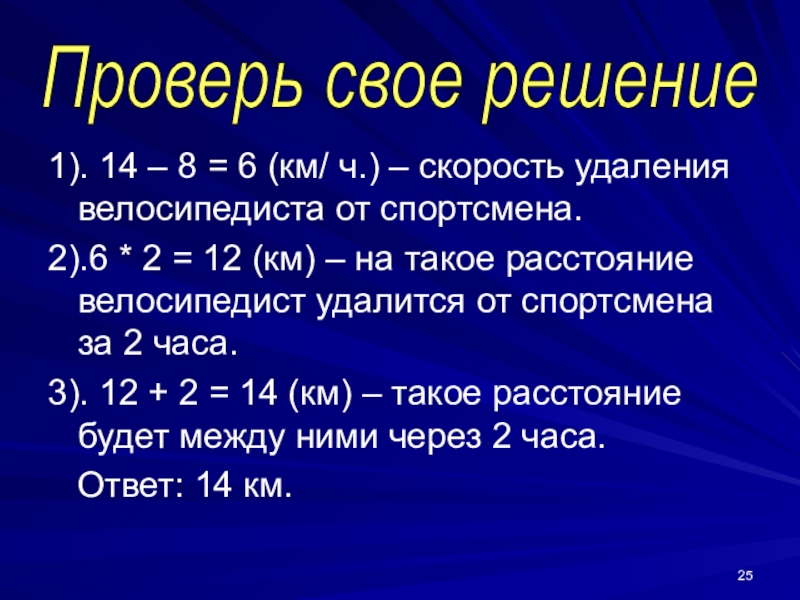 Проверь свое решение

1). 14 – 8 = 6 (км/ ч.) – скорость удаления велосипедиста от спортсмена.

2).6 * 2 = 12 (км) – на такое расстояние велосипедист удалится от спортсмена за 2 часа.

3). 12 + 2 = 14 (км) – такое расстояние будет между ними через 2 часа.

Ответ: 14 км.

25